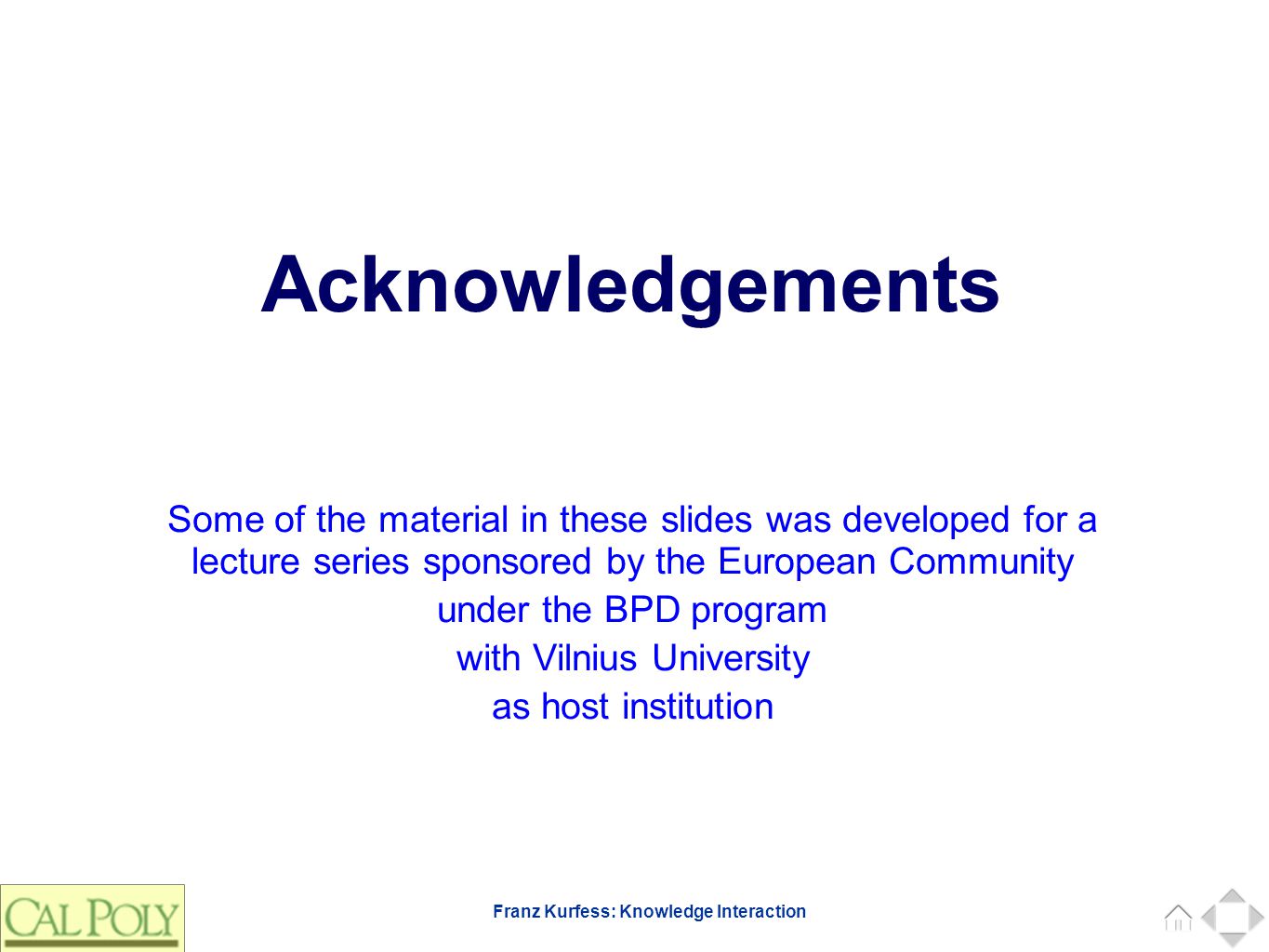 Acknowledgements

Some of the material in these slides was developed for a lecture series sponsored by the European Community

under the BPD program

with Vilnius University

as host institution

CAL POLY

Franz Kurfess: Knowledge Interaction